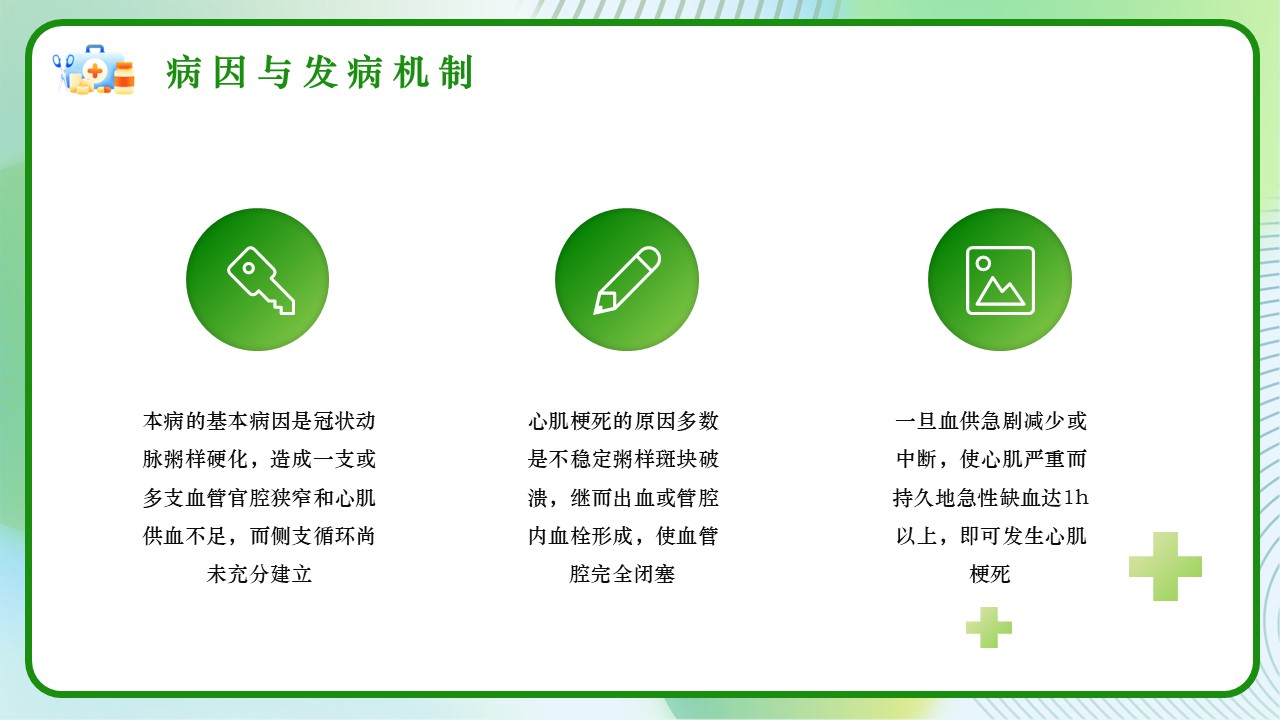 病因与发病机制

本病的基本病因是冠状动脉粥样硬化，造成一支或多支血管官腔狭窄和心肌供血不足，而侧支循环尚未充分建立

心肌梗死的原因多数是不稳定粥样斑块破溃，继而出血或管腔内血栓形成，使血管腔完全闭塞

一旦血供急剧减少或中断，使心肌严重而持久地急性缺血达1h以上，即可发生心肌梗死